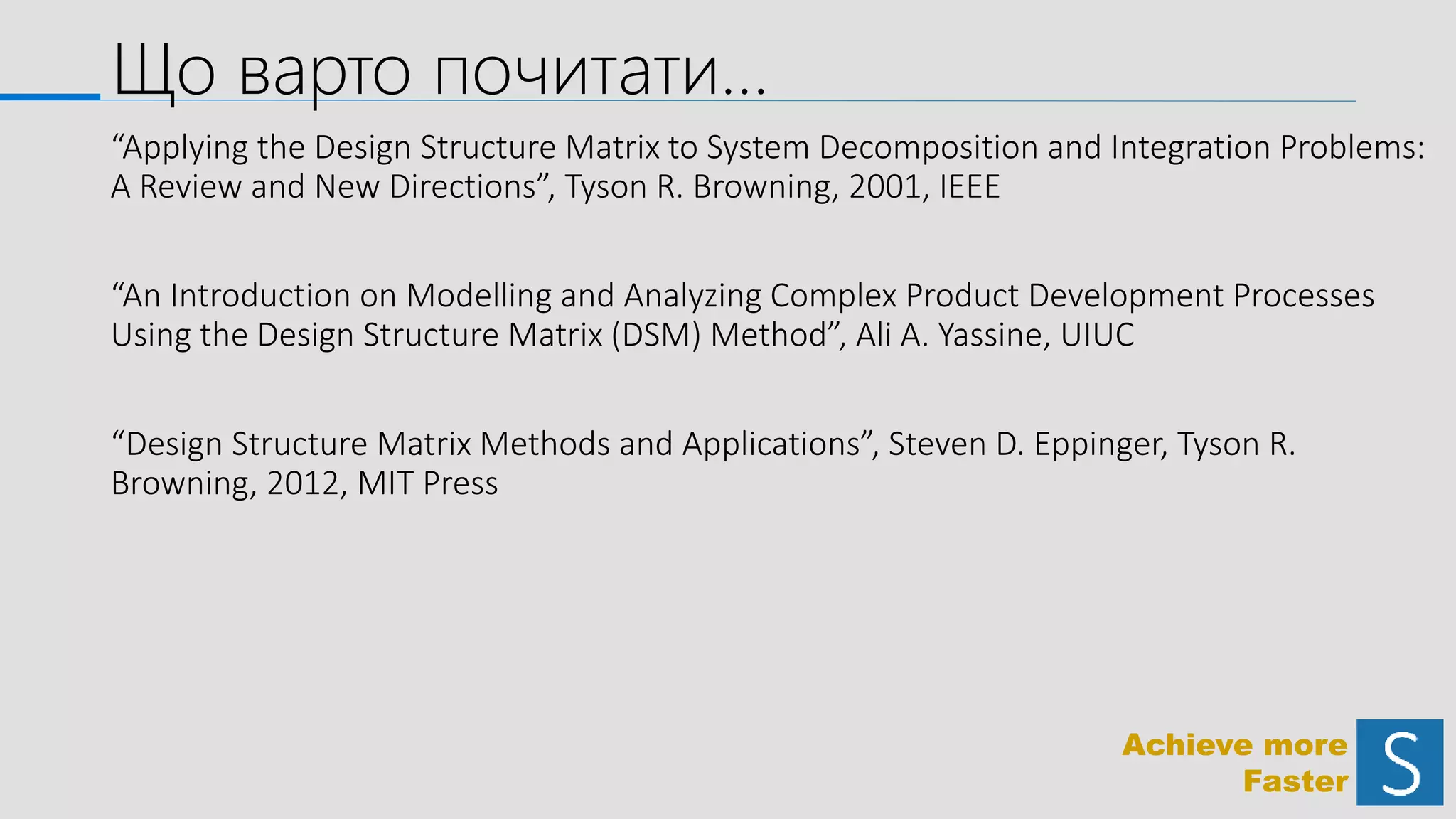 Що варто почитати…

“Applying the Design Structure Matrix to System Decomposition and Integration Problems: A Review and New Directions”, Tyson R. Browning, 2001, IEEE

“An Introduction on Modelling and Analyzing Complex Product Development Processes Using the Design Structure Matrix (DSM) Method”, Ali A. Yassine, UIUC

“Design Structure Matrix Methods and Applications”, Steven D. Eppinger, Tyson R. Browning, 2012, MIT Press

Achieve more
Faster
S